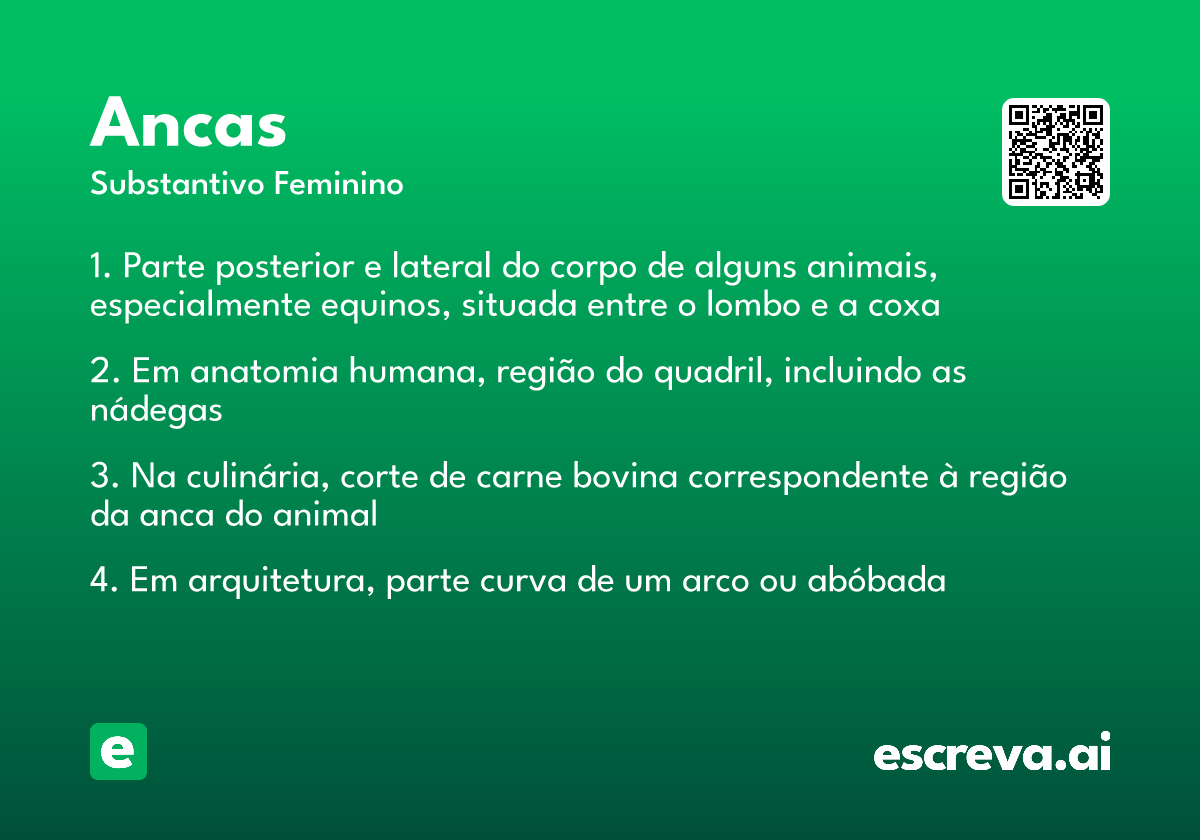 Ancas
Substantivo Feminino

1. Parte posterior e lateral do corpo de alguns animais, especialmente equinos, situada entre o lombo e a coxa

2. Em anatomia humana, região do quadril, incluindo as nádegas

3. Na culinária, corte de carne bovina correspondente à região da anca do animal

4. Em arquitetura, parte curva de um arco ou abóbada

e

escreva.ai